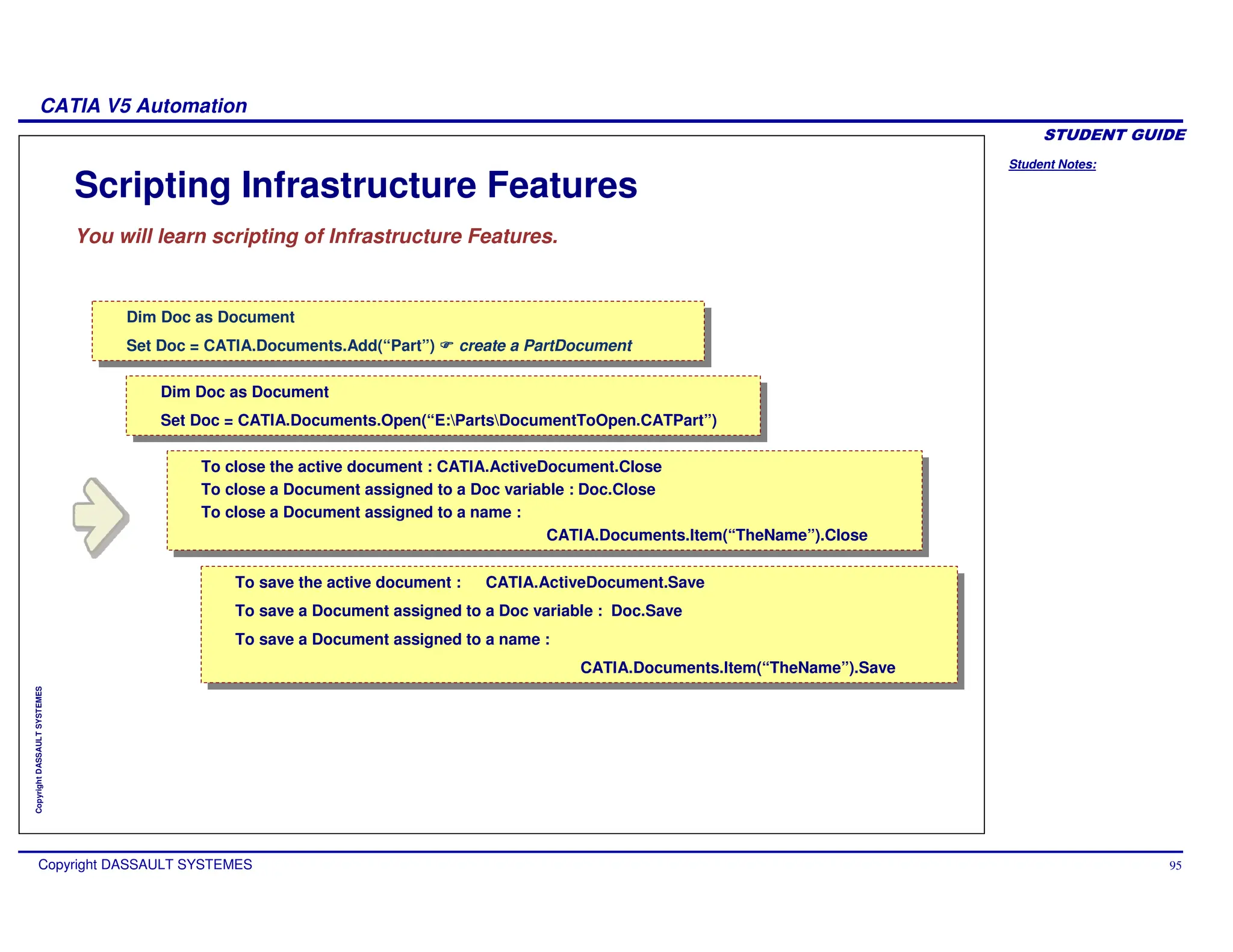 CATIA V5 Automation

STUDENT GUIDE

Student Notes:

Scripting Infrastructure Features

You will learn scripting of Infrastructure Features.

Dim Doc as Document

Set Doc = CATIA.Documents.Add(“Part”) ☞ create a PartDocument

Dim Doc as Document

Set Doc = CATIA.Documents.Open(“E:\Parts\DocumentToOpen.CATPart”)

To close the active document : CATIA.ActiveDocument.Close
To close a Document assigned to a Doc variable : Doc.Close
To close a Document assigned to a name :
CATIA.Documents.Item(“TheName”).Close

To save the active document : CATIA.ActiveDocument.Save

To save a Document assigned to a Doc variable : Doc.Save

To save a Document assigned to a name :

CATIA.Documents.Item(“TheName”).Save

Copyright DASSAULT SYSTEMES

Copyright DASSAULT SYSTEMES

95